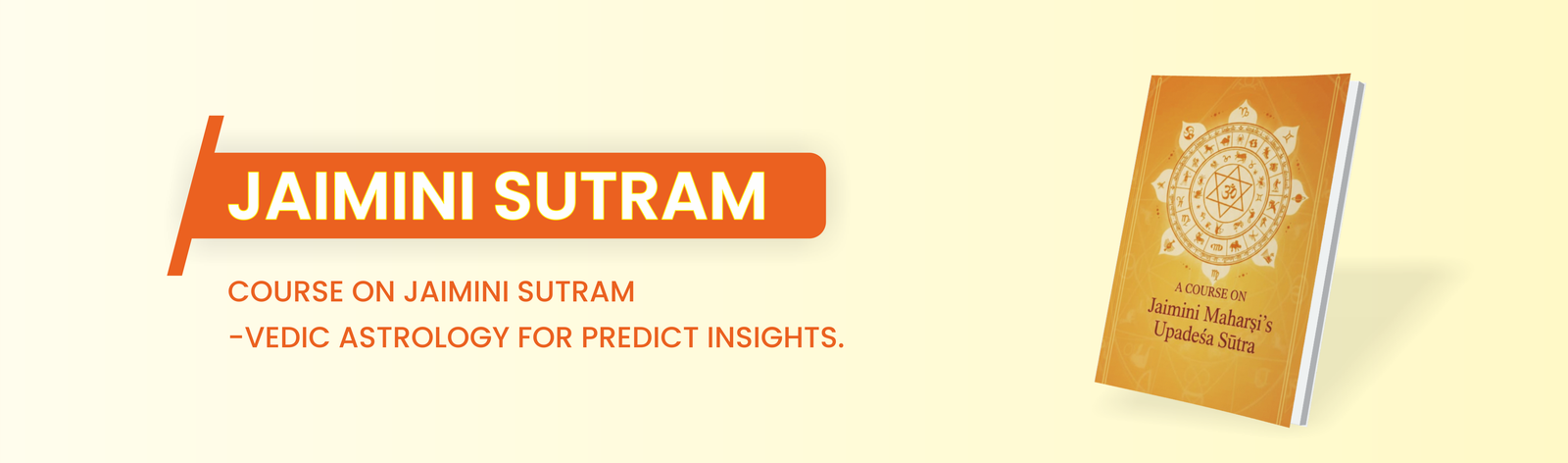 JAIMINI SUTRAM

COURSE ON JAIMINI SUTRAM
-VEDIC ASTROLOGY FOR PREDICT INSIGHTS.

A COURSE ON
Jaimini Maharṣi's
Upadeśa Sūtra